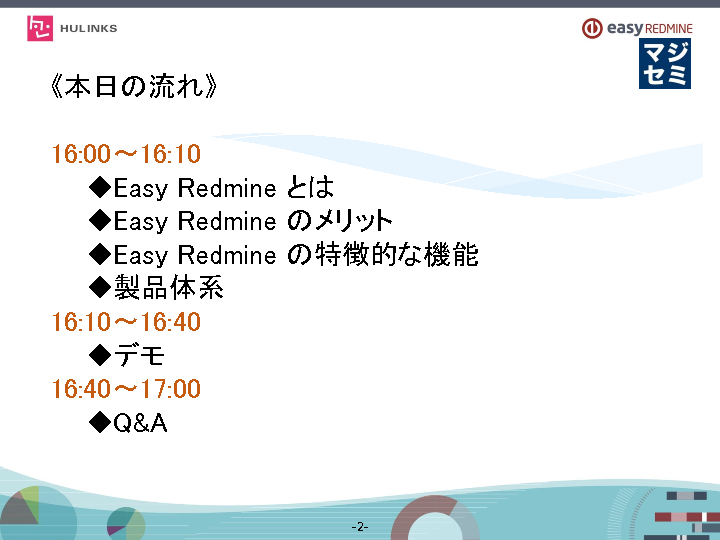 HULINKS

easy REDMINE

マジセミ

《本日の流れ》

16:00～16:10

◆Easy Redmine とは

◆Easy Redmine のメリット

◆Easy Redmine の特徴的な機能

◆製品体系

16:10～16:40

◆デモ

16:40～17:00

◆Q&A

-2-